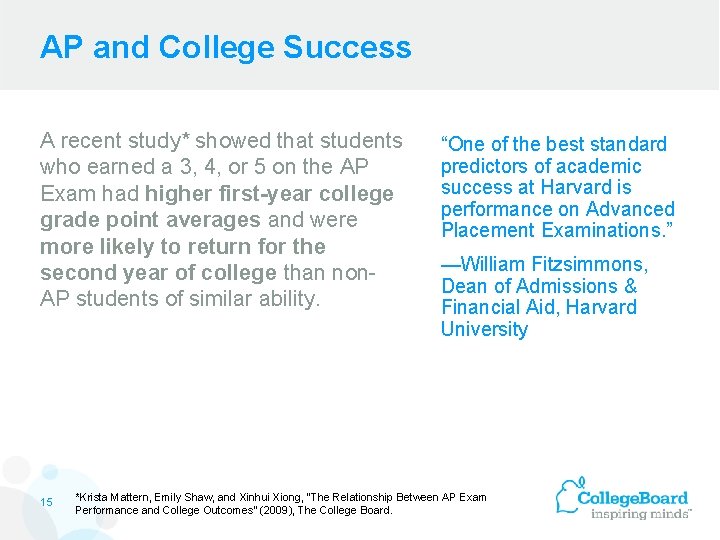 AP and College Success

A recent study* showed that students who earned a 3, 4, or 5 on the AP Exam had higher first-year college grade point averages and were more likely to return for the second year of college than non-AP students of similar ability.

“One of the best standard predictors of academic success at Harvard is performance on Advanced Placement Examinations.”

—William Fitzsimmons, Dean of Admissions & Financial Aid, Harvard University

15

*Krista Mattern, Emily Shaw, and Xinhui Xiong, "The Relationship Between AP Exam Performance and College Outcomes" (2009), The College Board.

CollegeBoard
inspiring minds™